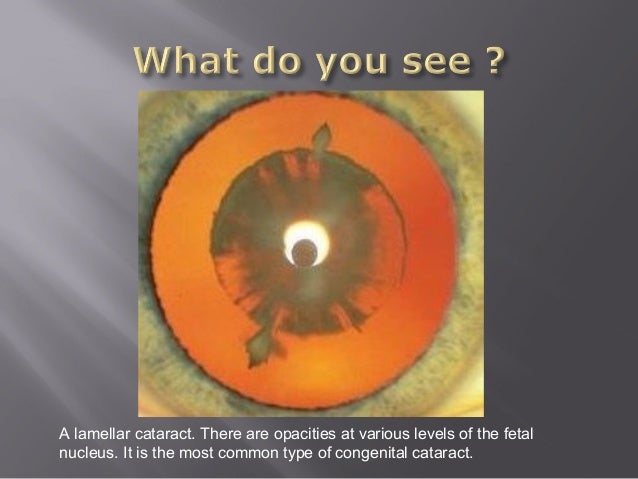 What do you see ?

A lamellar cataract. There are opacities at various levels of the fetal nucleus. It is the most common type of congenital cataract.